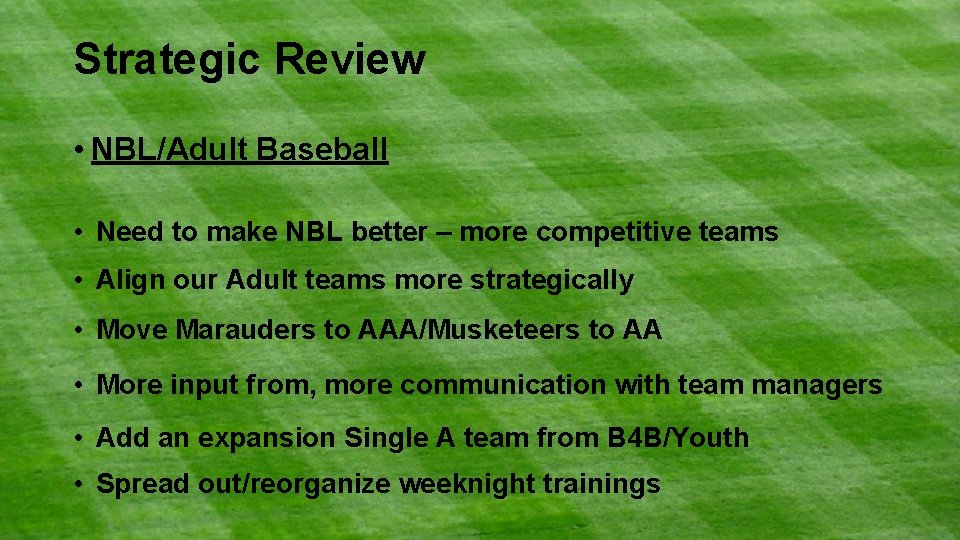 Strategic Review

• NBL/Adult Baseball

• Need to make NBL better – more competitive teams

• Align our Adult teams more strategically

• Move Marauders to AAA/Musketeers to AA

• More input from, more communication with team managers

• Add an expansion Single A team from B4B/Youth

• Spread out/reorganize weeknight trainings